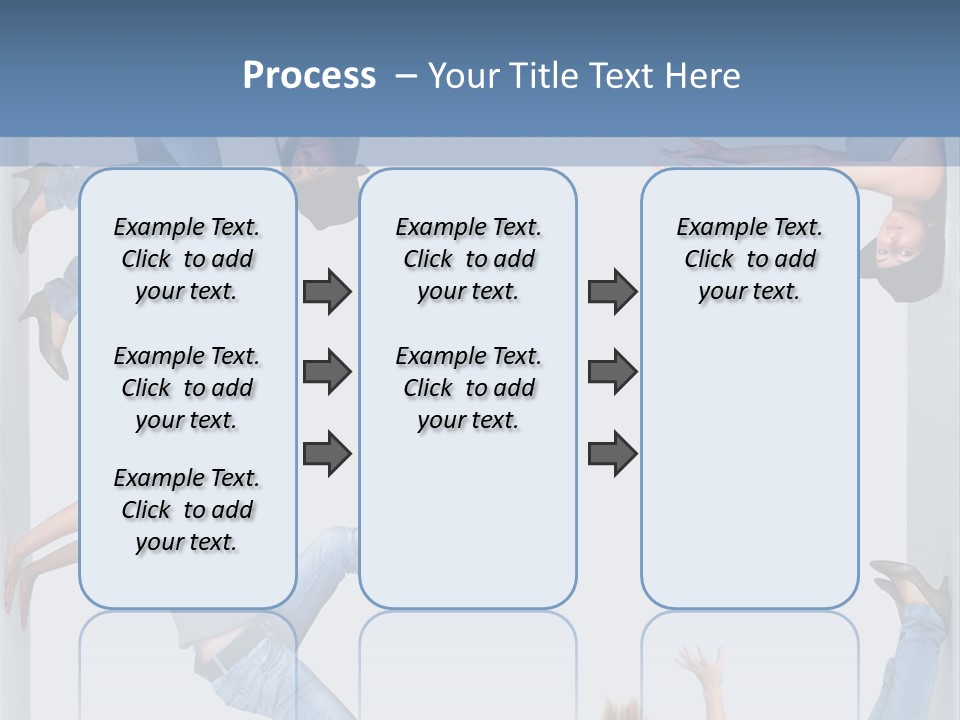 Process – Your Title Text Here

Example Text. Click to add your text.

Example Text. Click to add your text.

Example Text. Click to add your text.

Example Text. Click to add your text.

Example Text. Click to add your text.

Example Text. Click to add your text.